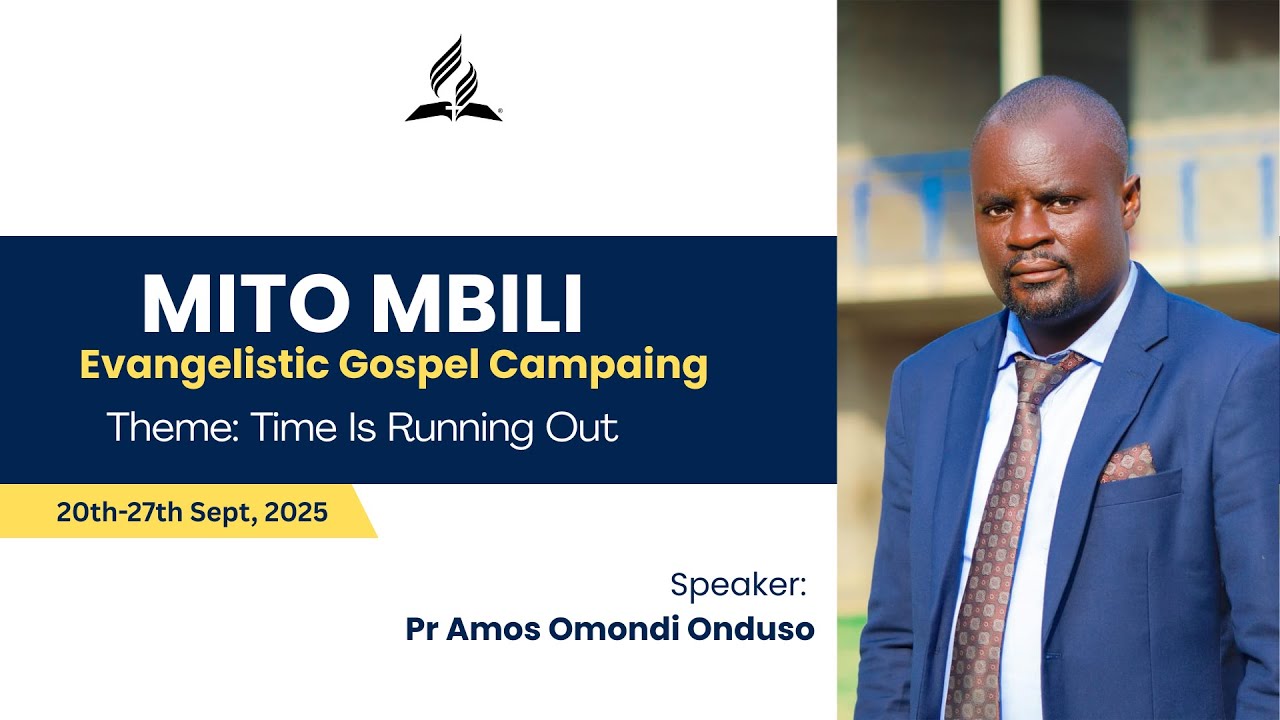 MITO MBILI
Evangelistic Gospel Campaing
Theme: Time Is Running Out

20th-27th Sept, 2025

Speaker:
Pr Amos Omondi Onduso